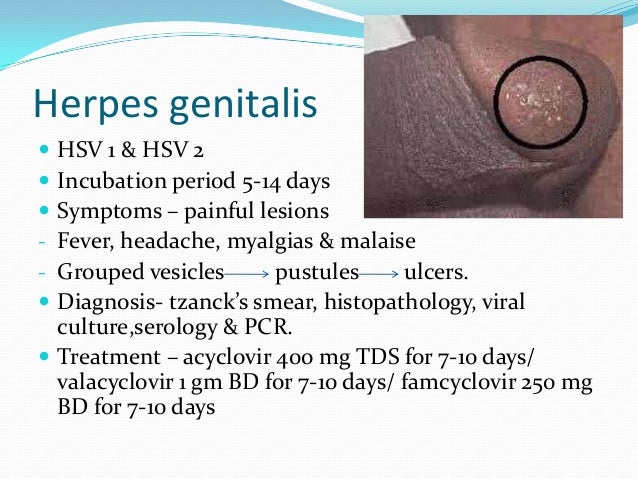 Herpes genitalis

- HSV 1 & HSV 2
- Incubation period 5-14 days
- Symptoms – painful lesions
- Fever, headache, myalgias & malaise
- Grouped vesicles $\longrightarrow$ pustules $\longrightarrow$ ulcers.
- Diagnosis- tzanck's smear, histopathology, viral culture,serology & PCR.
- Treatment – acyclovir 400 mg TDS for 7-10 days/ valacyclovir 1 gm BD for 7-10 days/ famcyclovir 250 mg BD for 7-10 days